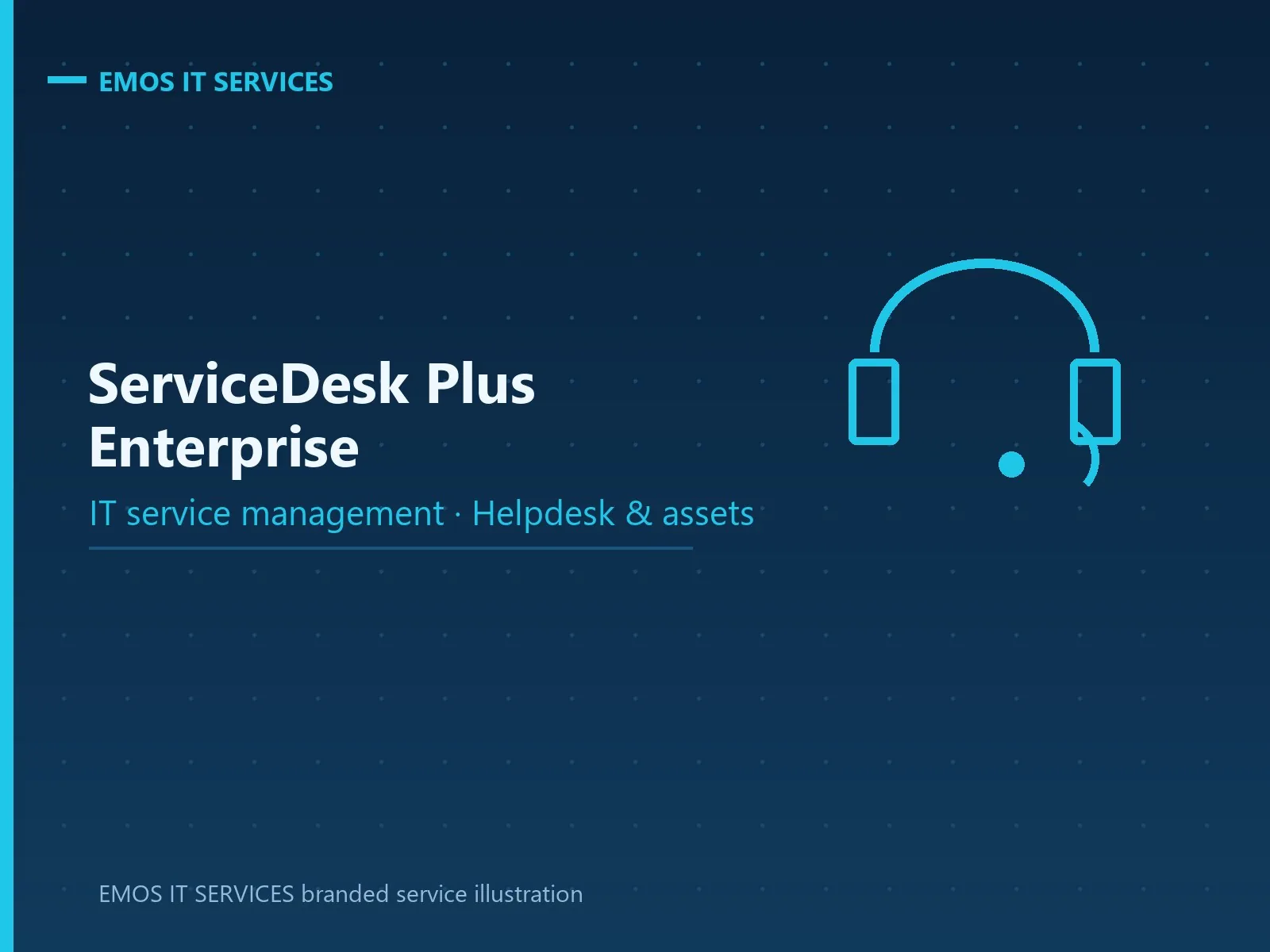 EMOS IT SERVICES

ServiceDesk Plus Enterprise

IT service management · Helpdesk & assets

EMOS IT SERVICES branded service illustration